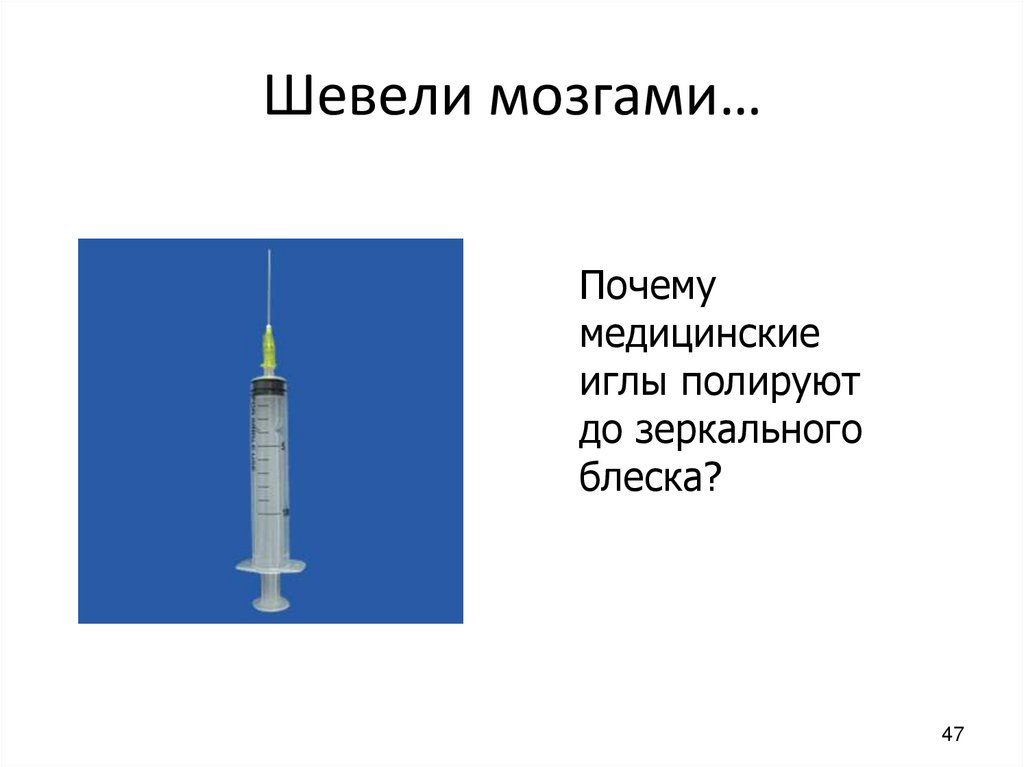 Шевели мозгами…

Почему медицинские иглы полируют до зеркального блеска?

47